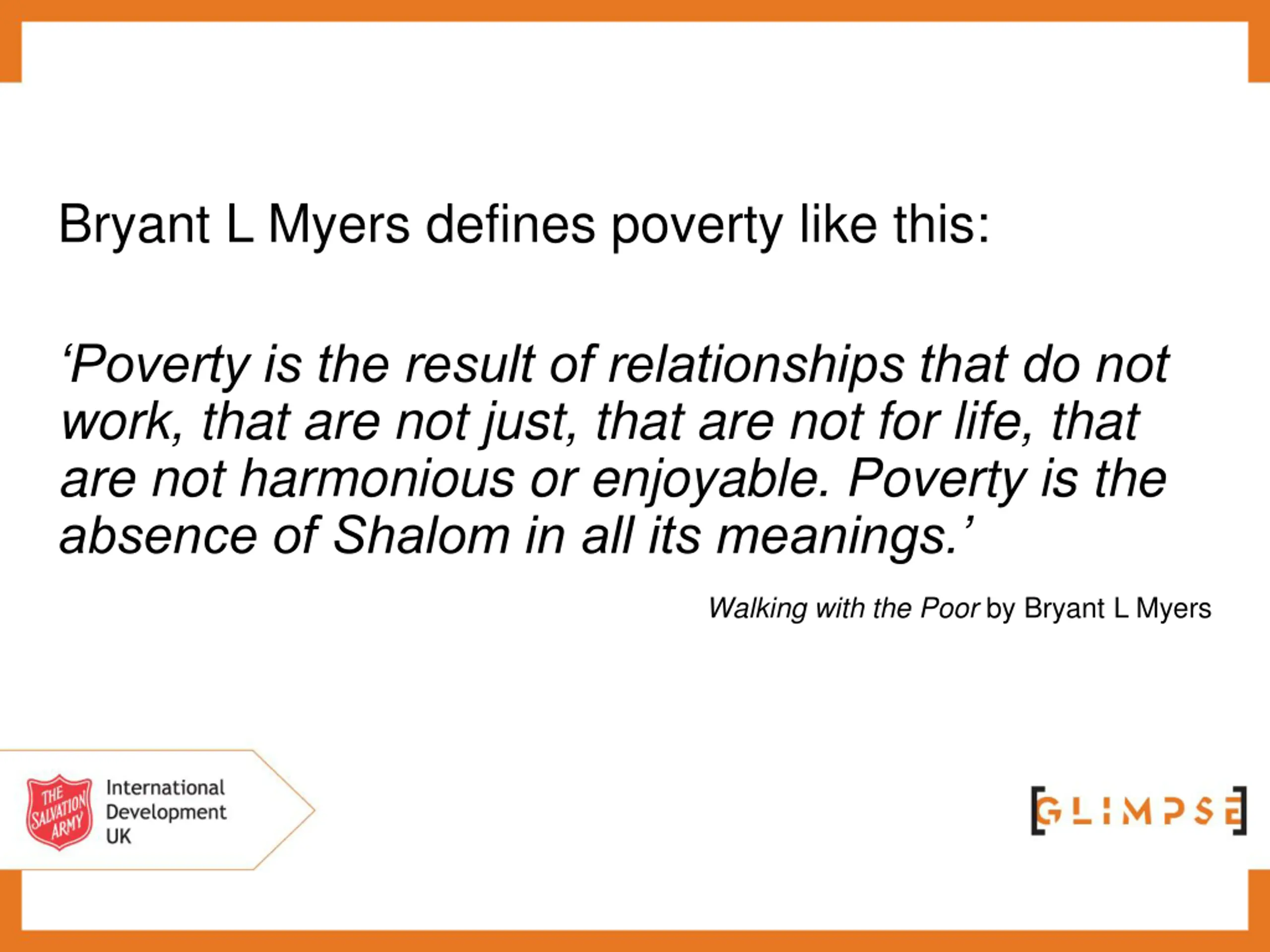 Bryant L Myers defines poverty like this:

‘Poverty is the result of relationships that do not work, that are not just, that are not for life, that are not harmonious or enjoyable. Poverty is the absence of Shalom in all its meanings.’

Walking with the Poor by Bryant L Myers

THE SALVATION ARMY

International Development UK

[GLIMPSE]